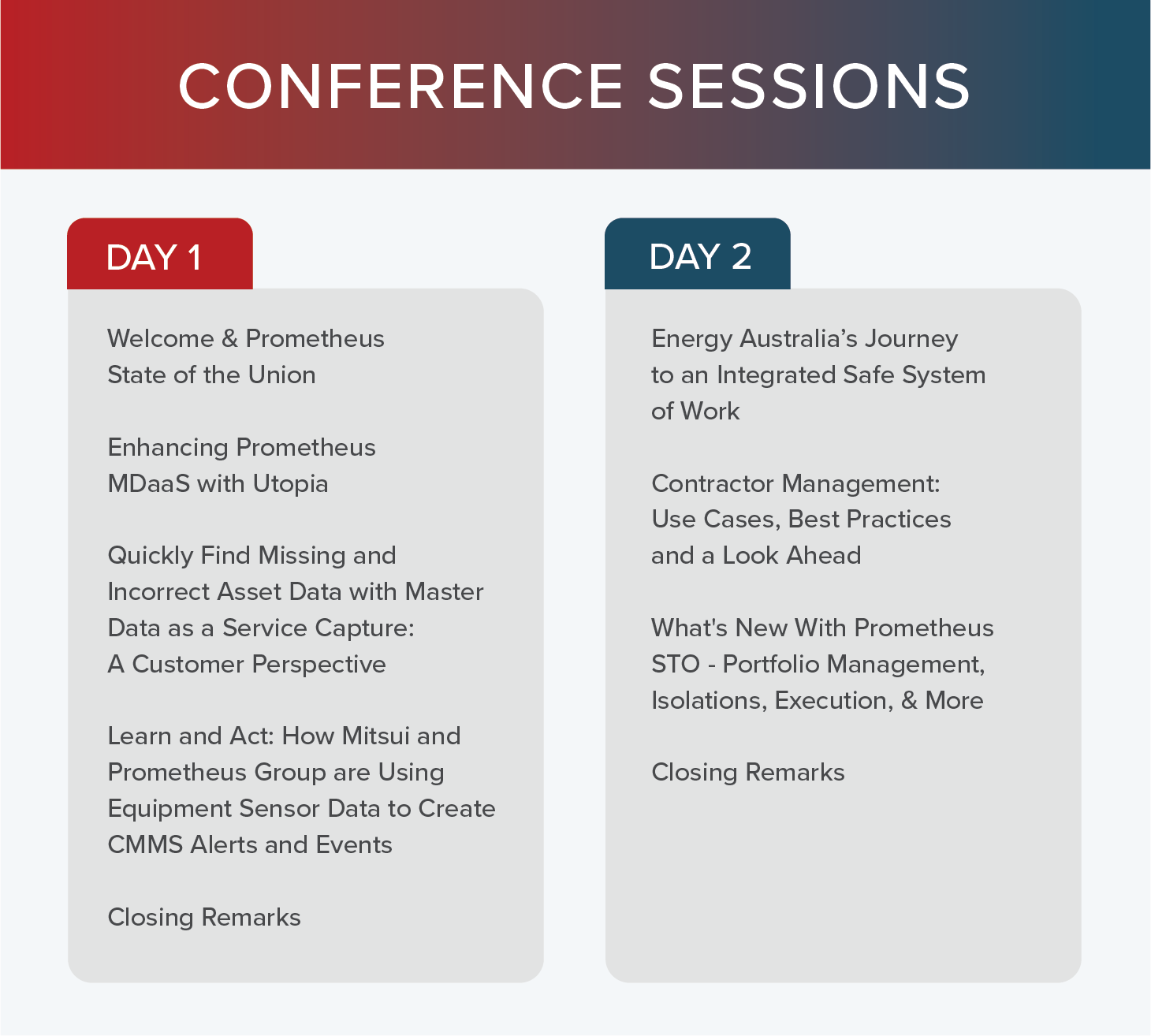 CONFERENCE SESSIONS

DAY 1

Welcome & Prometheus State of the Union

Enhancing Prometheus MDaaS with Utopia

Quickly Find Missing and Incorrect Asset Data with Master Data as a Service Capture: A Customer Perspective

Learn and Act: How Mitsui and Prometheus Group are Using Equipment Sensor Data to Create CMMS Alerts and Events

Closing Remarks

DAY 2

Energy Australia's Journey to an Integrated Safe System of Work

Contractor Management: Use Cases, Best Practices and a Look Ahead

What's New With Prometheus STO - Portfolio Management, Isolations, Execution, & More

Closing Remarks